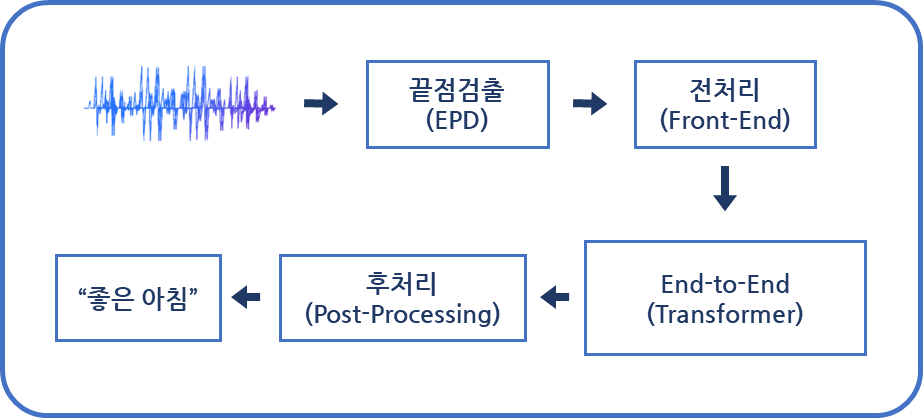 끝점검출
(EPD)

전처리
(Front-End)

End-to-End
(Transformer)

후처리
(Post-Processing)

“좋은 아침”